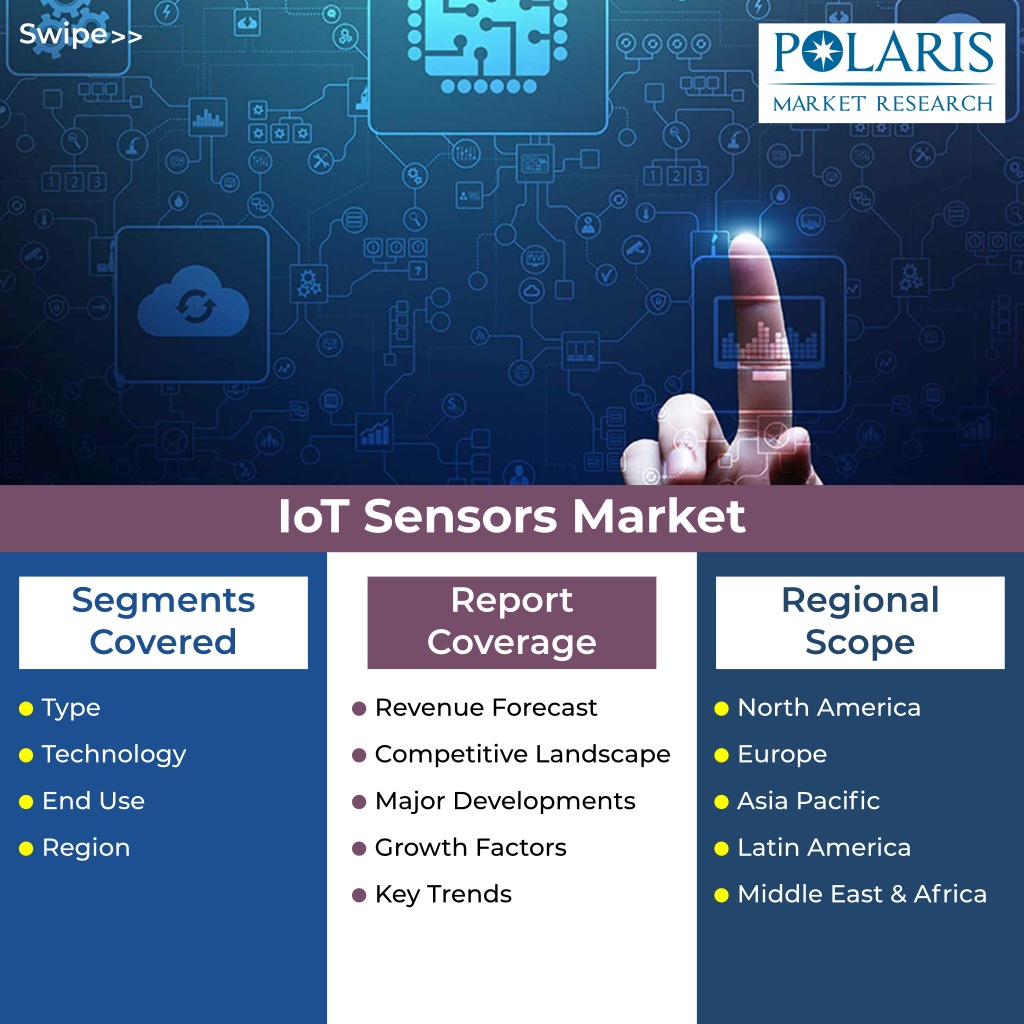 Swipe>>

POLARIS
MARKET RESEARCH

IoT Sensors Market

Segments Covered

- Type
- Technology
- End Use
- Region

Report Coverage

- Revenue Forecast
- Competitive Landscape
- Major Developments
- Growth Factors
- Key Trends

Regional Scope

- North America
- Europe
- Asia Pacific
- Latin America
- Middle East & Africa